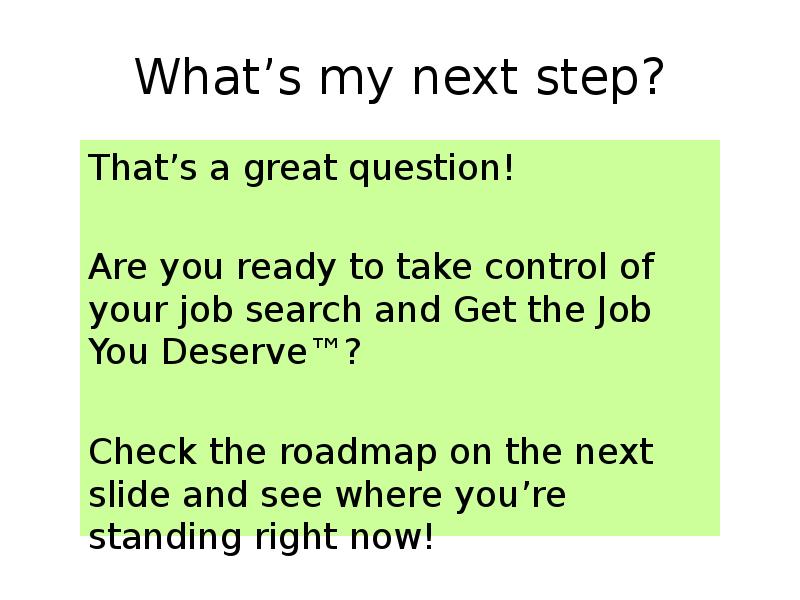 What’s my next step?

That’s a great question!

Are you ready to take control of your job search and Get the Job You Deserve™?

Check the roadmap on the next slide and see where you’re standing right now!